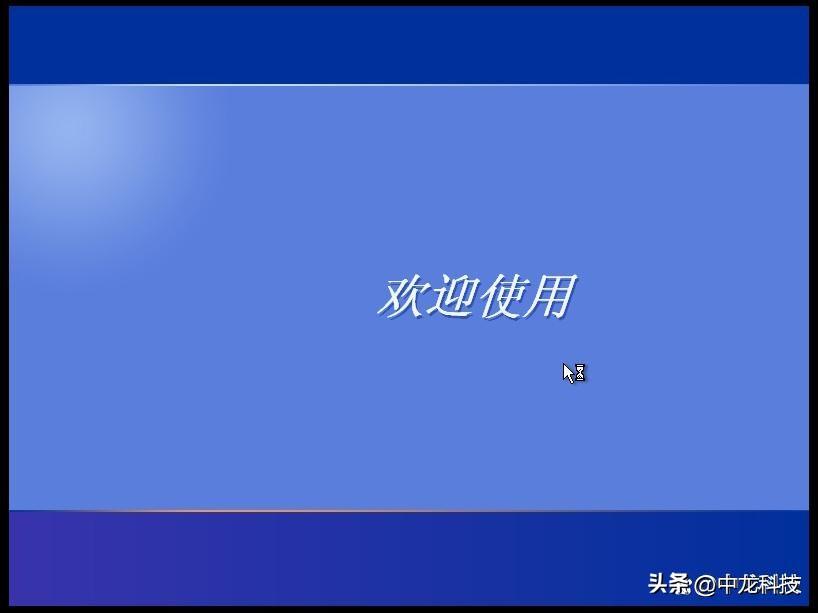 欢迎使用

头条@中龙科技